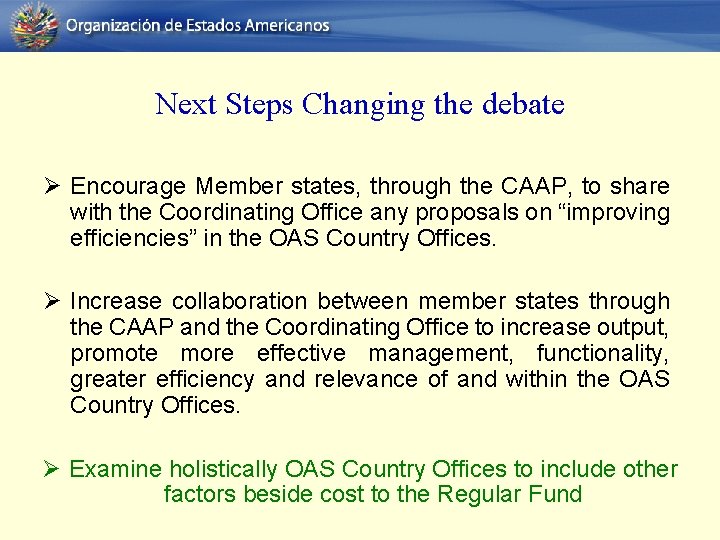 Organización de Estados Americanos

Next Steps Changing the debate

➢ Encourage Member states, through the CAAP, to share with the Coordinating Office any proposals on “improving efficiencies” in the OAS Country Offices.

➢ Increase collaboration between member states through the CAAP and the Coordinating Office to increase output, promote more effective management, functionality, greater efficiency and relevance of and within the OAS Country Offices.

➢ Examine holistically OAS Country Offices to include other factors beside cost to the Regular Fund